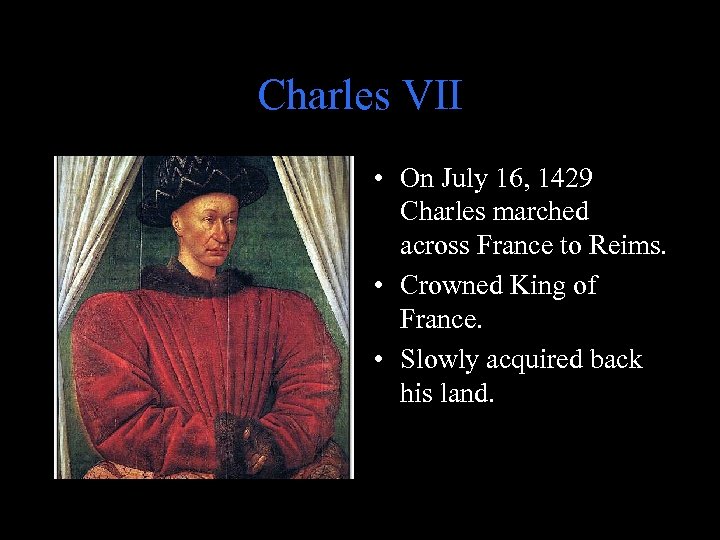 Charles VII

• On July 16, 1429 Charles marched across France to Reims.
• Crowned King of France.
• Slowly acquired back his land.